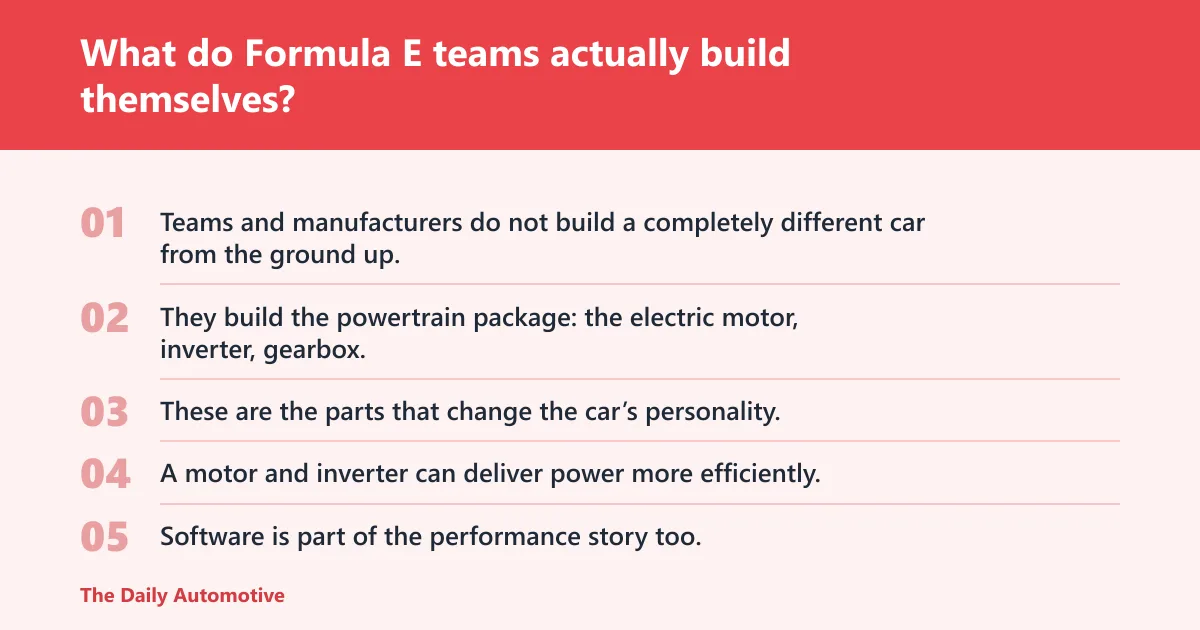 What do Formula E teams actually build themselves?

01 Teams and manufacturers do not build a completely different car from the ground up.

02 They build the powertrain package: the electric motor, inverter, gearbox.

03 These are the parts that change the car's personality.

04 A motor and inverter can deliver power more efficiently.

05 Software is part of the performance story too.

The Daily Automotive